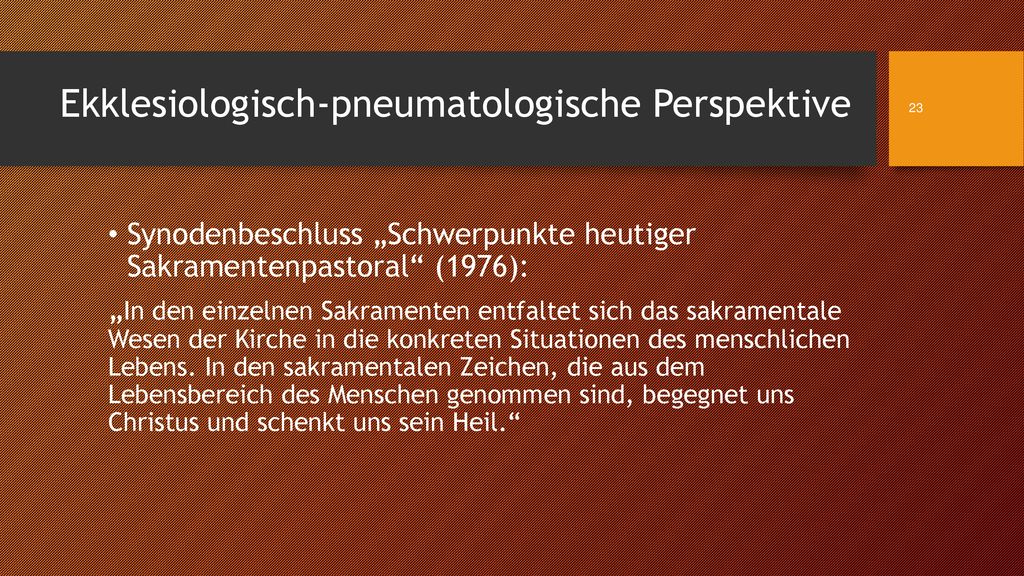 Ekklesiologisch-pneumatologische Perspektive

23

• Synodenbeschluss „Schwerpunkte heutiger Sakramentenpastoral“ (1976):

„In den einzelnen Sakramenten entfaltet sich das sakramentale Wesen der Kirche in die konkreten Situationen des menschlichen Lebens. In den sakramentalen Zeichen, die aus dem Lebensbereich des Menschen genommen sind, begegnet uns Christus und schenkt uns sein Heil.“